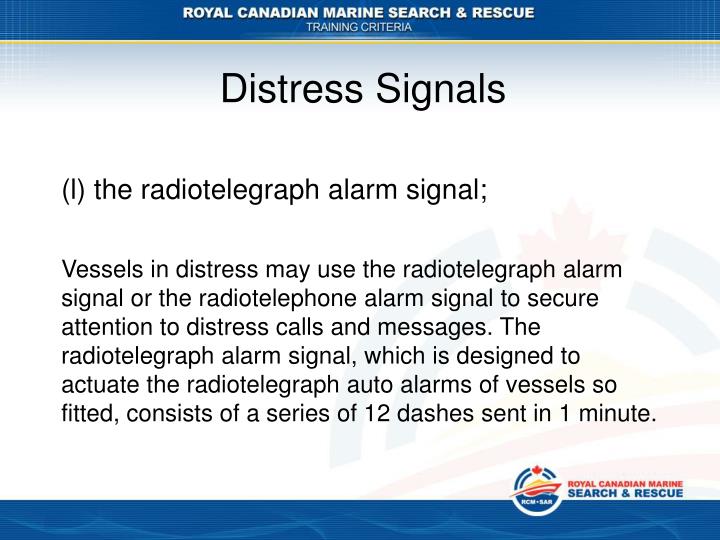 ROYAL CANADIAN MARINE SEARCH & RESCUE
TRAINING CRITERIA

Distress Signals

(l) the radiotelegraph alarm signal;

Vessels in distress may use the radiotelegraph alarm signal or the radiotelephone alarm signal to secure attention to distress calls and messages. The radiotelegraph alarm signal, which is designed to actuate the radiotelegraph auto alarms of vessels so fitted, consists of a series of 12 dashes sent in 1 minute.

RCM•SAR
ROYAL CANADIAN MARINE
SEARCH & RESCUE